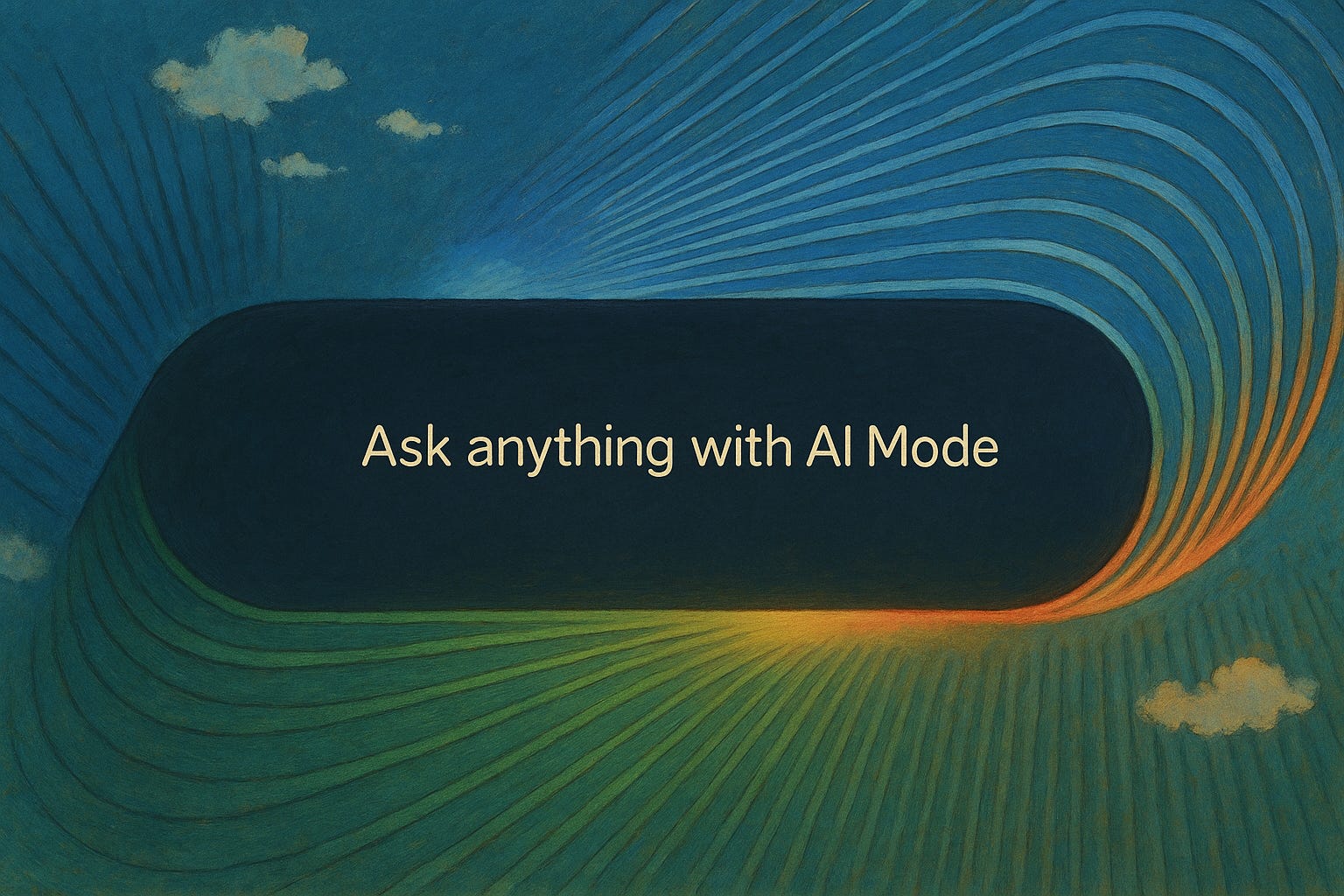 Ask anything with AI Mode